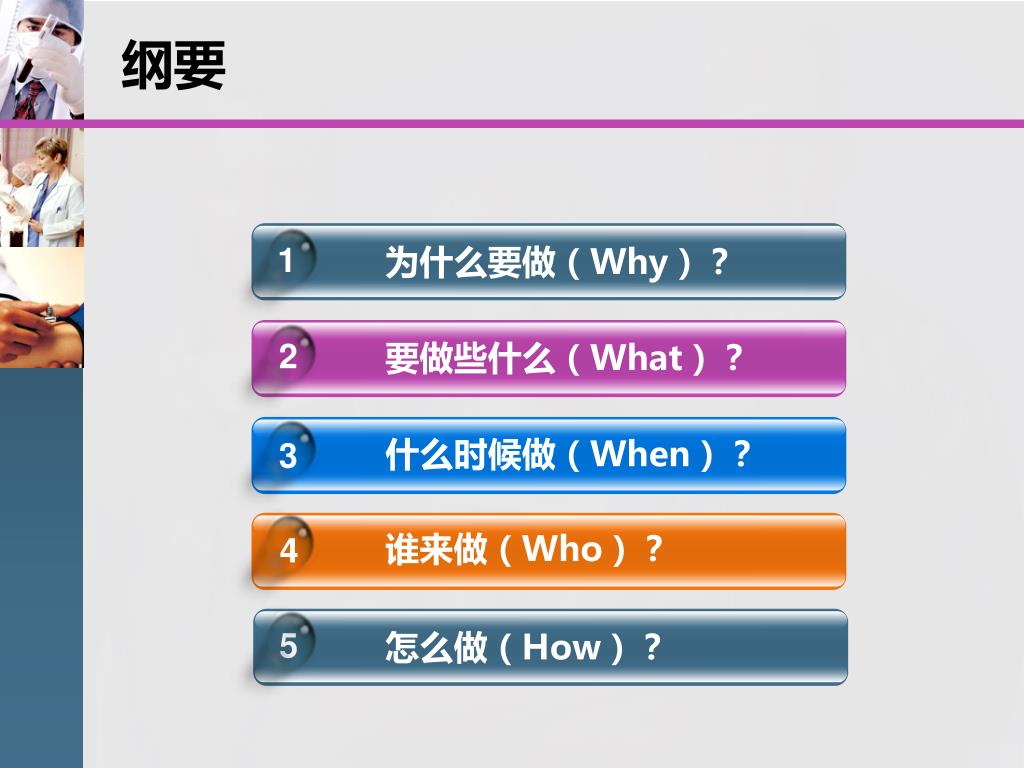 纲要

1 为什么要做（Why）？

2 要做些什么（What）？

3 什么时候做（When）？

4 谁来做（Who）？

5 怎么做（How）？